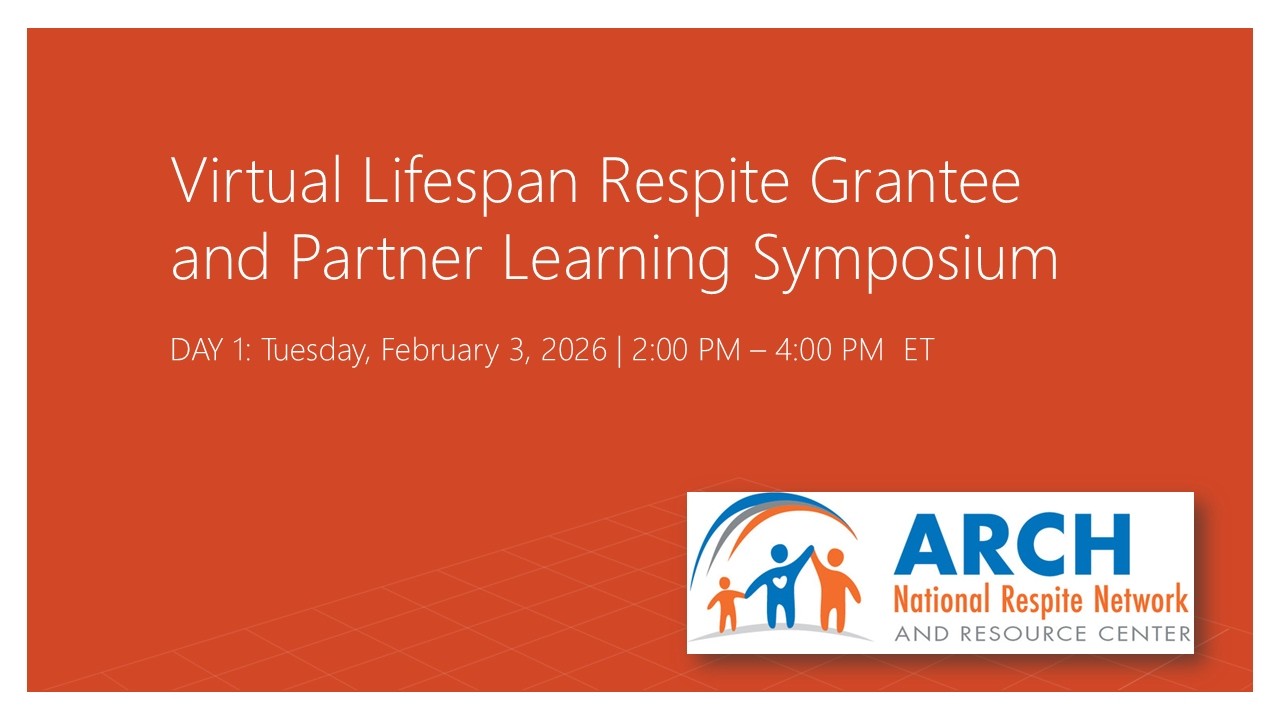 Virtual Lifespan Respite Grantee and Partner Learning Symposium

DAY 1: Tuesday, February 3, 2026 | 2:00 PM – 4:00 PM ET

ARCH
National Respite Network
AND RESOURCE CENTER